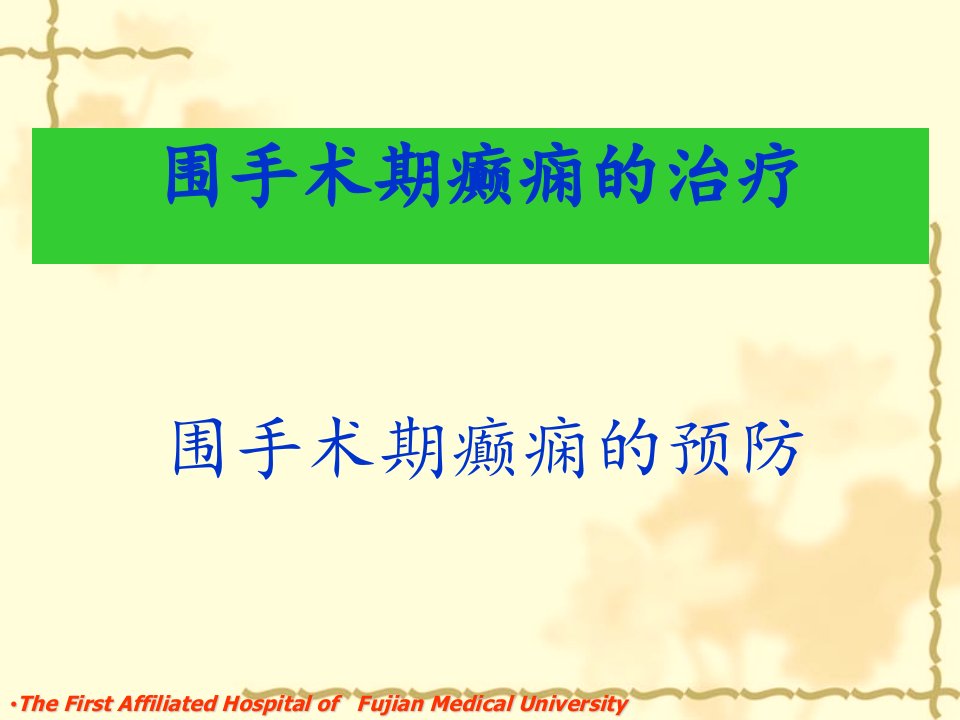 围手术期癫痫的治疗

围手术期癫痫的预防

·The First Affiliated Hospital of Fujian Medical University